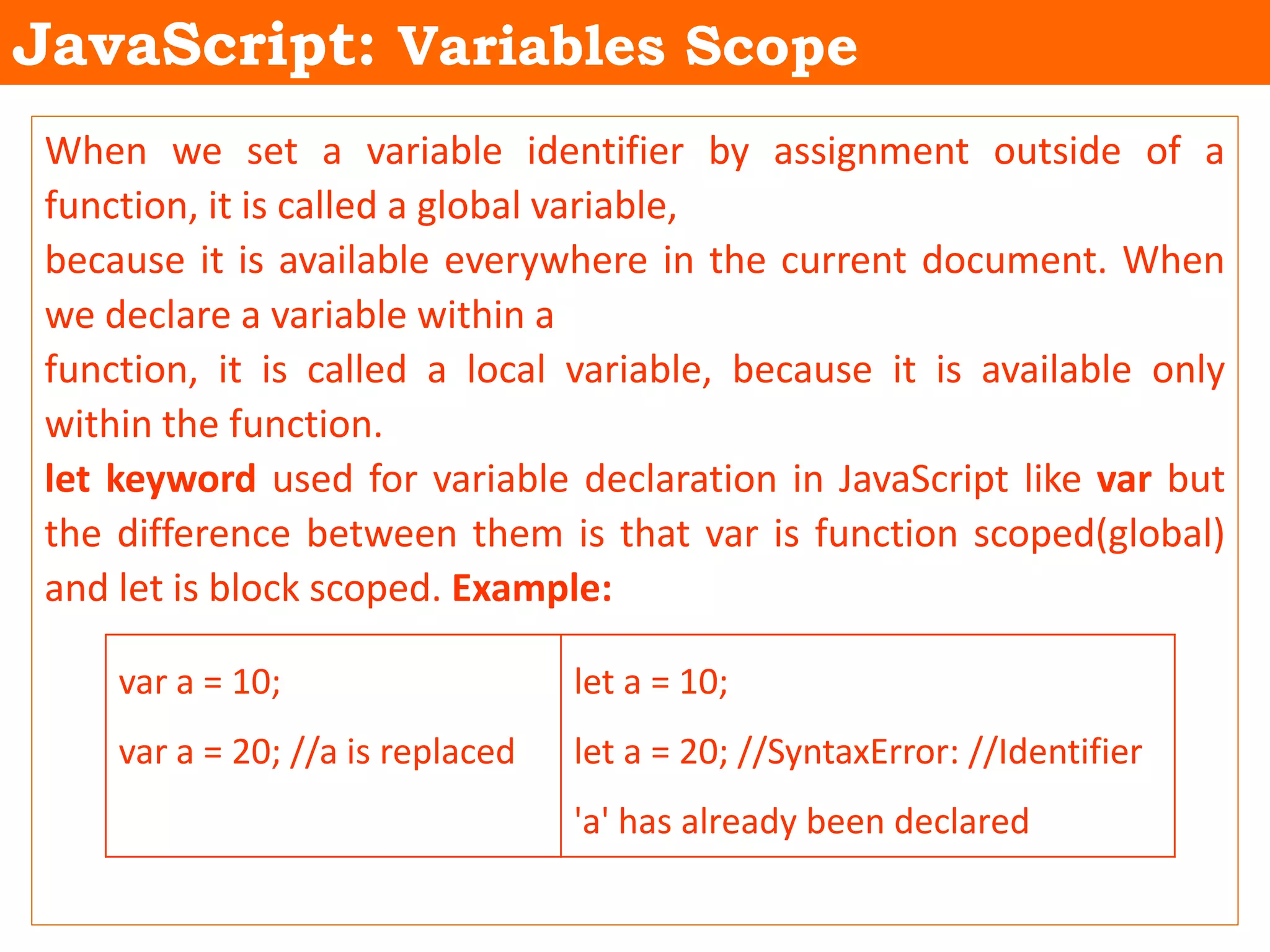 JavaScript: Variables Scope

When we set a variable identifier by assignment outside of a function, it is called a global variable,
because it is available everywhere in the current document. When we declare a variable within a
function, it is called a local variable, because it is available only within the function.
let keyword used for variable declaration in JavaScript like var but the difference between them is that var is function scoped(global) and let is block scoped. Example:

| var a = 10;<br>var a = 20; //a is replaced | let a = 10;<br>let a = 20; //SyntaxError: //Identifier 'a' has already been declared |
|---|---|